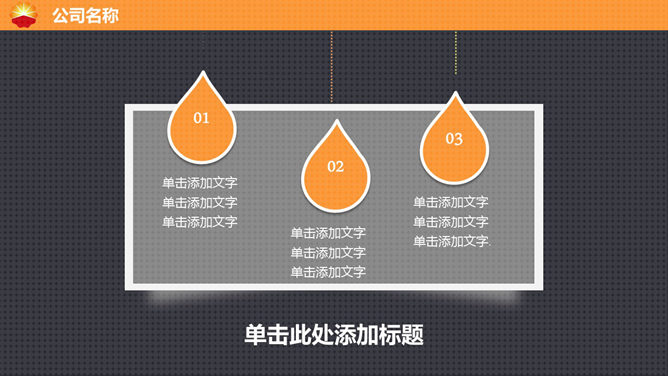 公司名称

01

单击添加文字
单击添加文字
单击添加文字

02

单击添加文字
单击添加文字
单击添加文字

03

单击添加文字
单击添加文字
单击添加文字.

单击此处添加标题